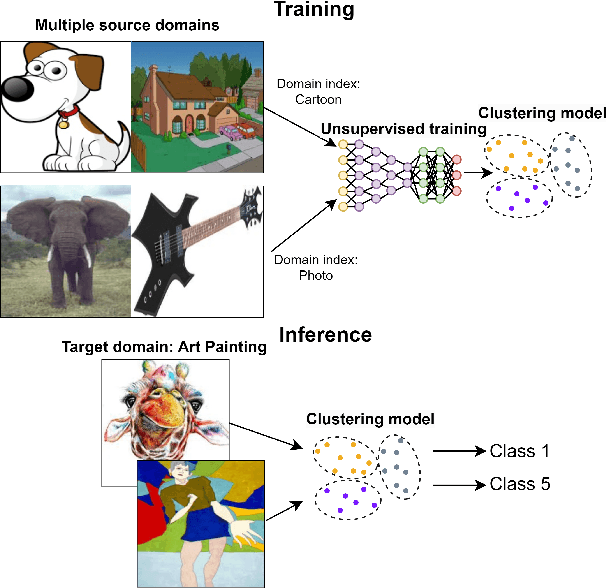 Training

Multiple source domains

Domain index: Cartoon

Unsupervised training

Clustering model

Domain index: Photo

Inference

Target domain: Art Painting

Clustering model

Class 1

Class 5